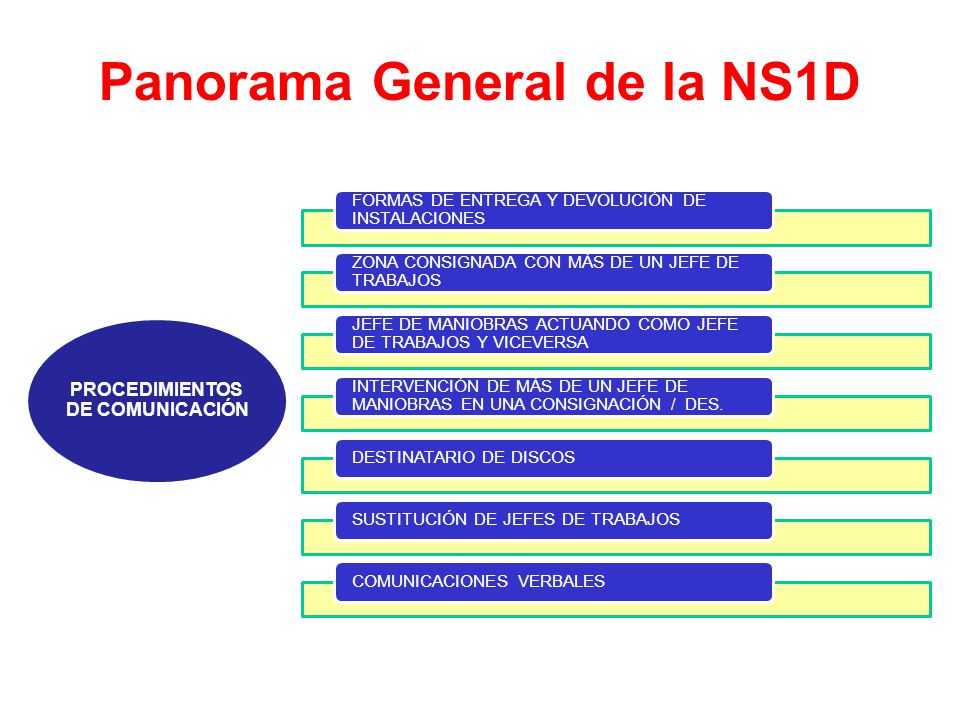 Panorama General de la NS1D

PROCEDIMIENTOS DE COMUNICACIÓN

FORMAS DE ENTREGA Y DEVOLUCIÓN DE INSTALACIONES

ZONA CONSIGNADA CON MÁS DE UN JEFE DE TRABAJOS

JEFE DE MANIOBRAS ACTUANDO COMO JEFE DE TRABAJOS Y VICEVERSA

INTERVENCIÓN DE MÁS DE UN JEFE DE MANIOBRAS EN UNA CONSIGNACIÓN / DES.

DESTINATARIO DE DISCOS

SUSTITUCIÓN DE JEFES DE TRABAJOS

COMUNICACIONES VERBALES